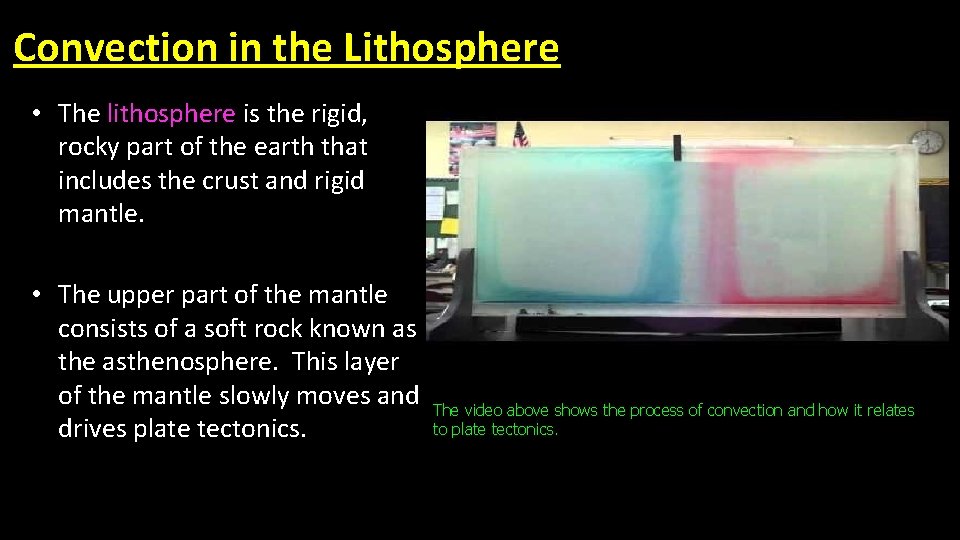 Convection in the Lithosphere

• The lithosphere is the rigid, rocky part of the earth that includes the crust and rigid mantle.

• The upper part of the mantle consists of a soft rock known as the asthenosphere. This layer of the mantle slowly moves and drives plate tectonics.

The video above shows the process of convection and how it relates to plate tectonics.